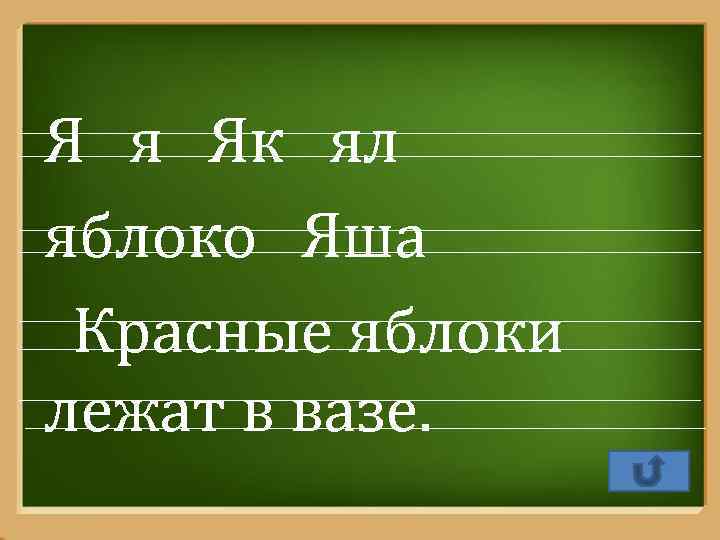 Я я Як ял

яблоко Яша

Красные яблоки лежат в вазе.